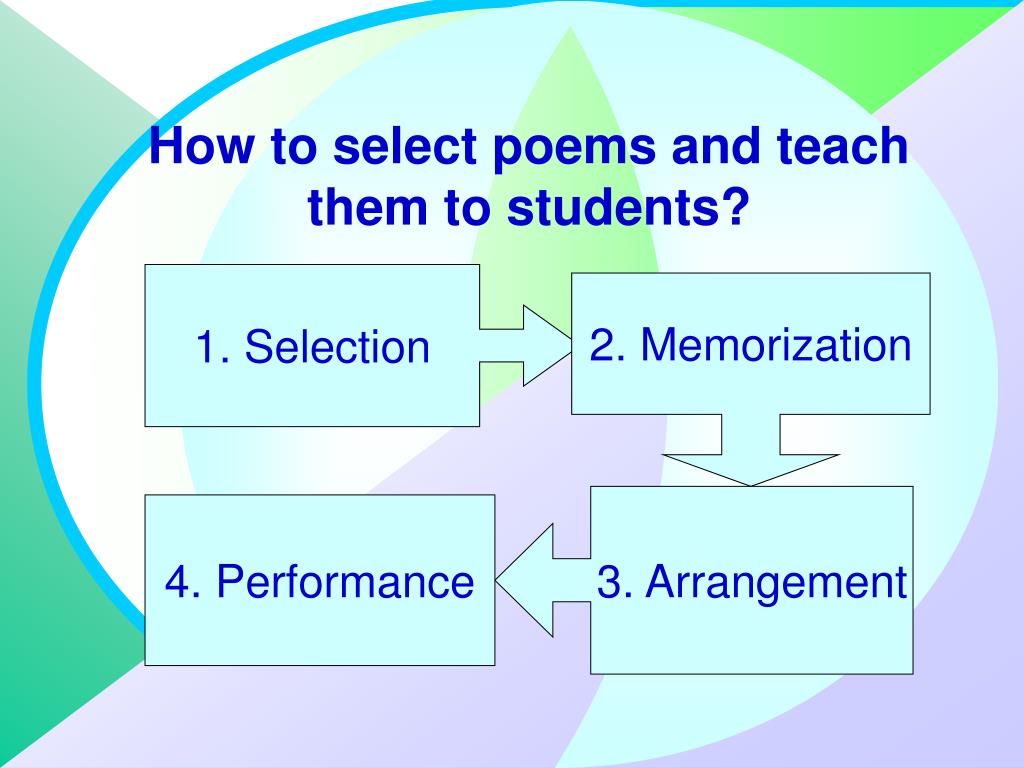 How to select poems and teach them to students?

1. Selection

2. Memorization

3. Arrangement

4. Performance